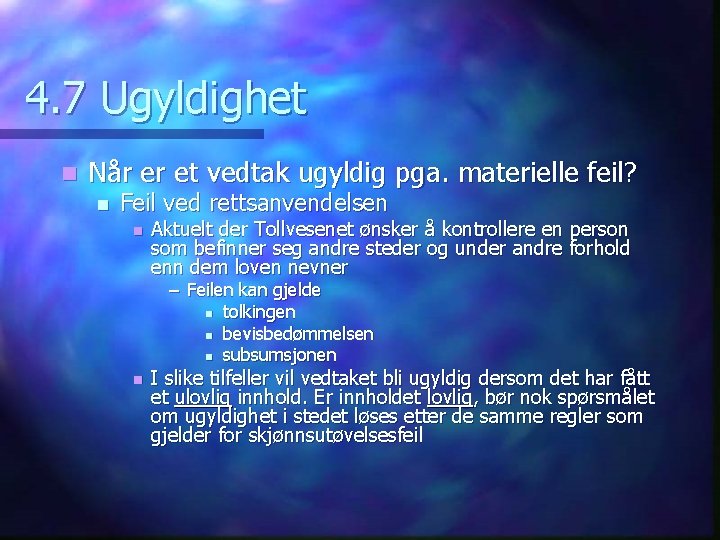 4.7 Ugyldighet

Når er et vedtak ugyldig pga. materielle feil?

Feil ved rettsanvendelsen

Aktuelt der Tollvesenet ønsker å kontrollere en person som befinner seg andre steder og under andre forhold enn dem loven nevner

– Feilen kan gjelde

tolkingen

bevisbedømmelsen

subsumsjonen

I slike tilfeller vil vedtaket bli ugyldig dersom det har fått et ulovlig innhold. Er innholdet lovlig, bør nok spørsmålet om ugyldighet i stedet løses etter de samme regler som gjelder for skjønnsutøvelsesfeil